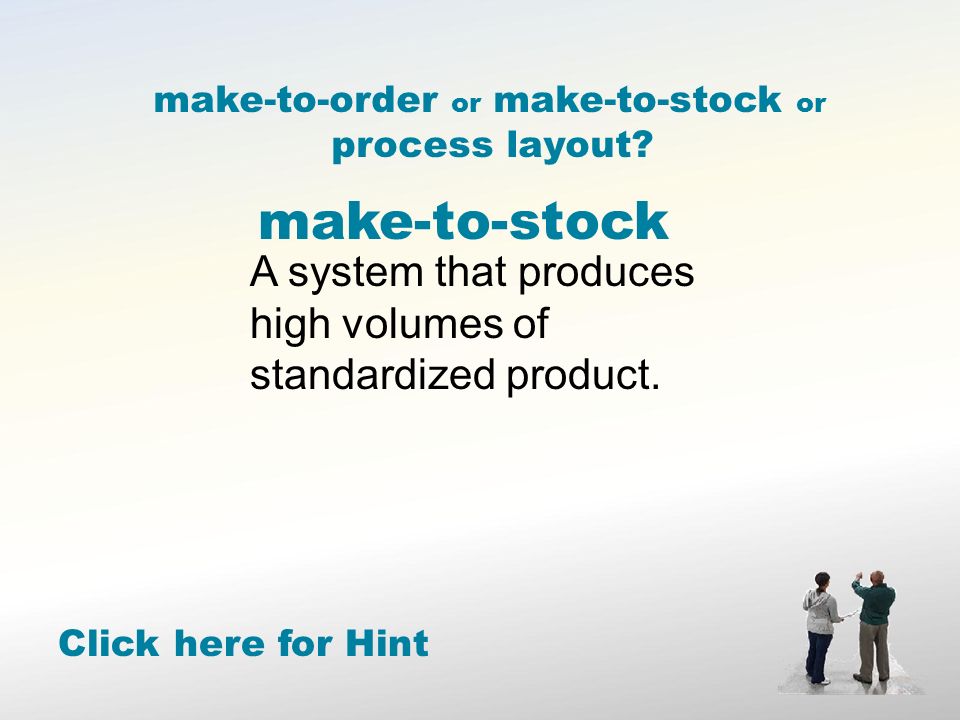 make-to-order or make-to-stock or process layout?

make-to-stock

A system that produces high volumes of standardized product.

Click here for Hint